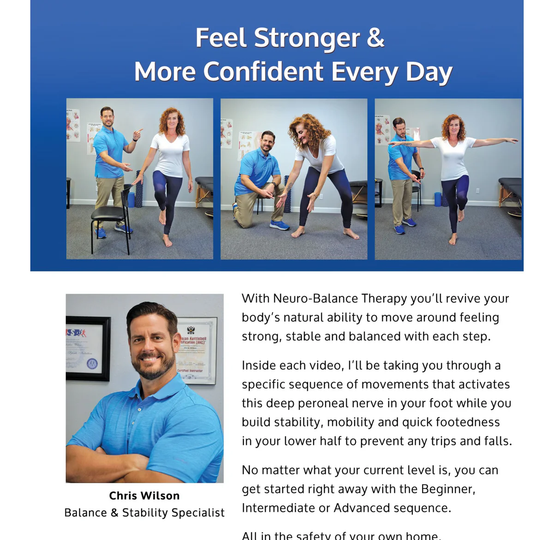 Feel Stronger &
More Confident Every Day

Chris Wilson
Balance & Stability Specialist

With Neuro-Balance Therapy you'll revive your body's natural ability to move around feeling strong, stable and balanced with each step.

Inside each video, I'll be taking you through a specific sequence of movements that activates this deep peroneal nerve in your foot while you build stability, mobility and quick footedness in your lower half to prevent any trips and falls.

No matter what your current level is, you can get started right away with the Beginner, Intermediate or Advanced sequence.

All in the safety of your own home.